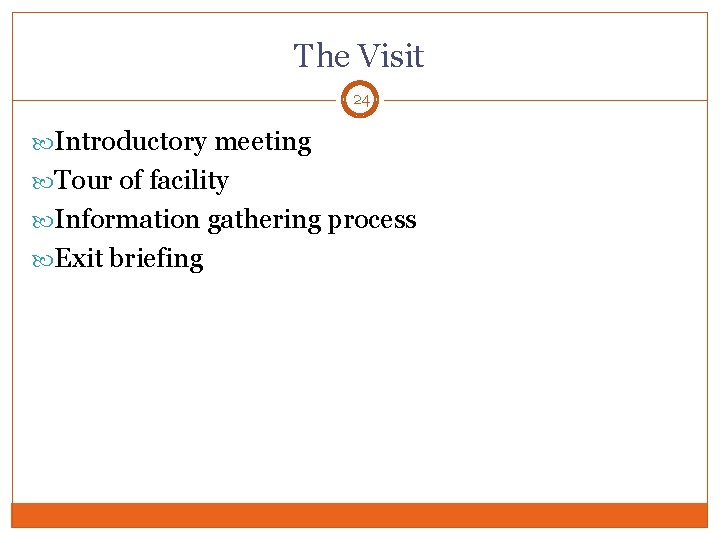 The Visit

24

Introductory meeting
Tour of facility
Information gathering process
Exit briefing